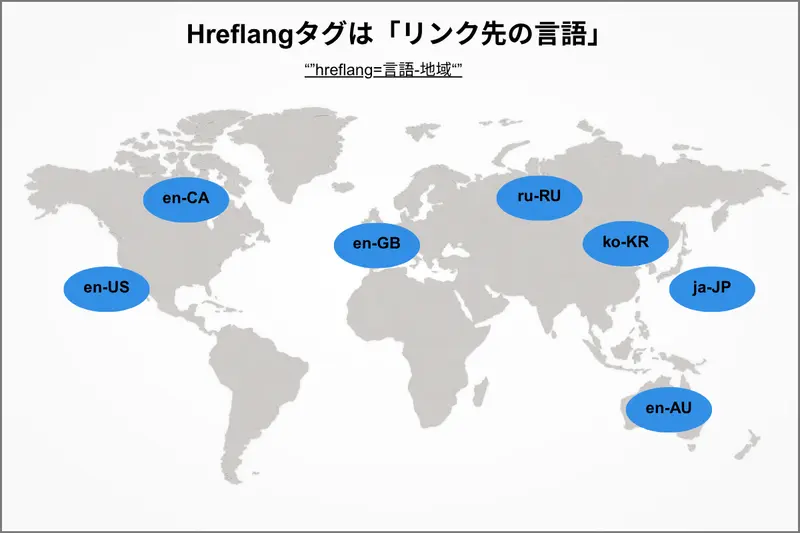 Hreflangタグは「リンク先の言語」

“”hreflang=言語-地域“”

en-CA

ru-RU

en-GB

ko-KR

en-US

ja-JP

en-AU